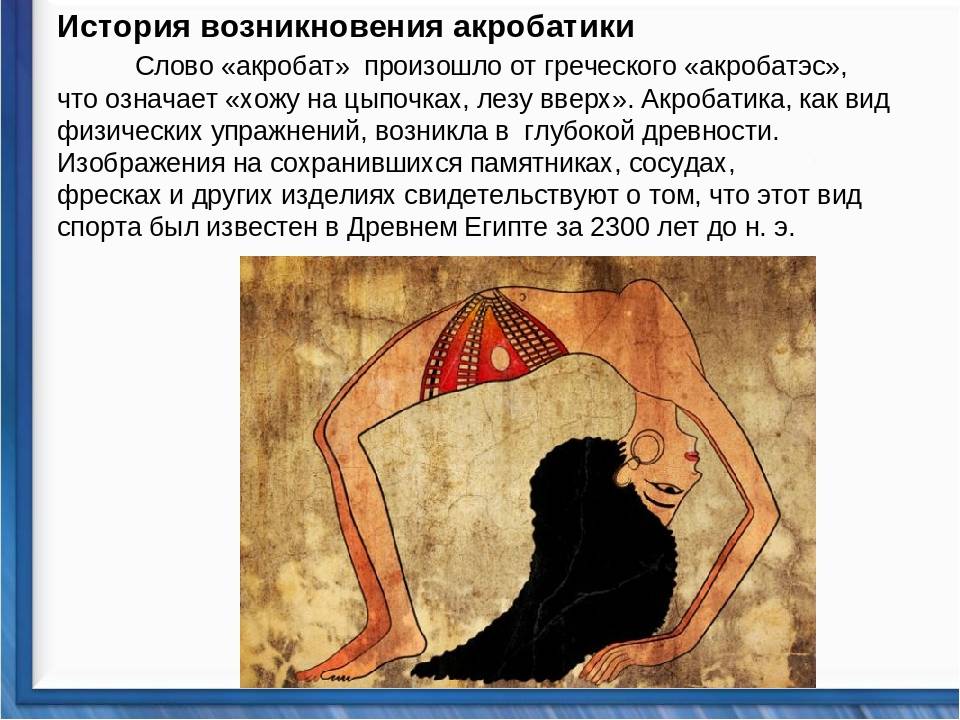 История возникновения акробатики

Слово «акробат» произошло от греческого «акробатэс», что означает «хожу на цыпочках, лезу вверх». Акробатика, как вид физических упражнений, возникла в глубокой древности. Изображения на сохранившихся памятниках, сосудах, фресках и других изделиях свидетельствуют о том, что этот вид спорта был известен в Древнем Египте за 2300 лет до н. э.